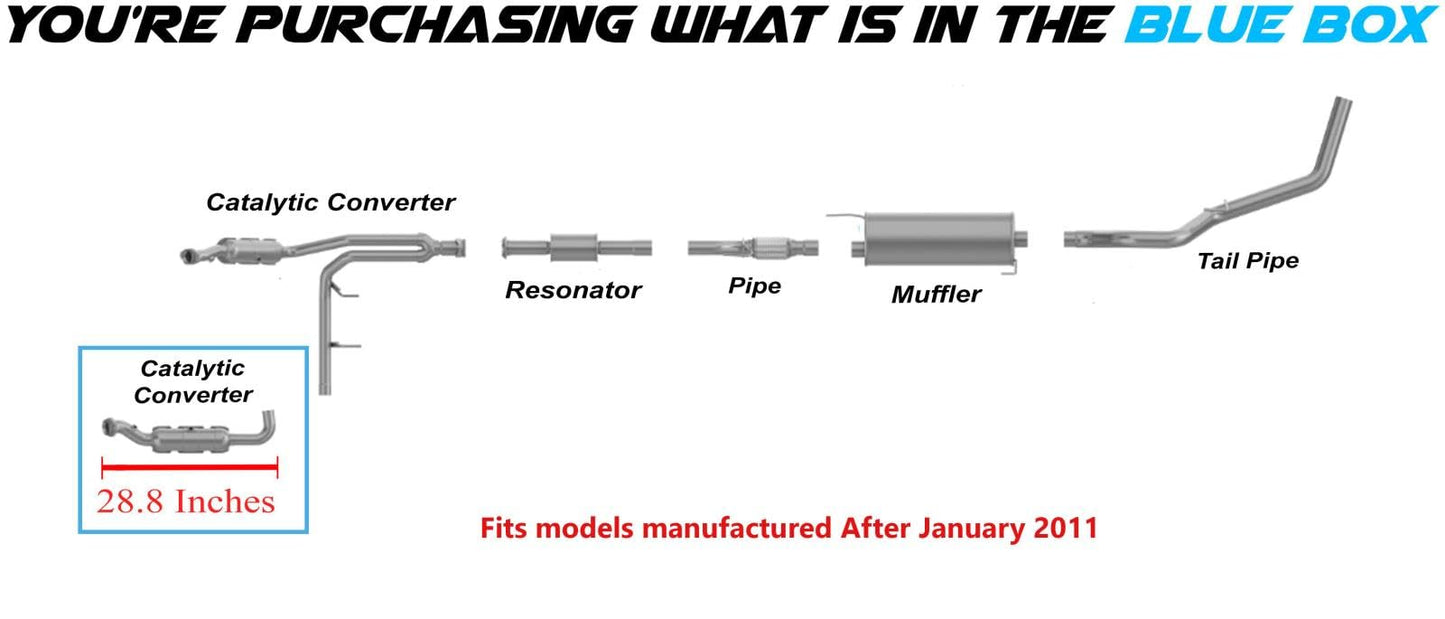 YOU'RE PURCHASING WHAT IS IN THE BLUE BOX

Catalytic Converter

Resonator

Pipe

Muffler

Tail Pipe

Catalytic Converter

28.8 Inches

Fits models manufactured After January 2011